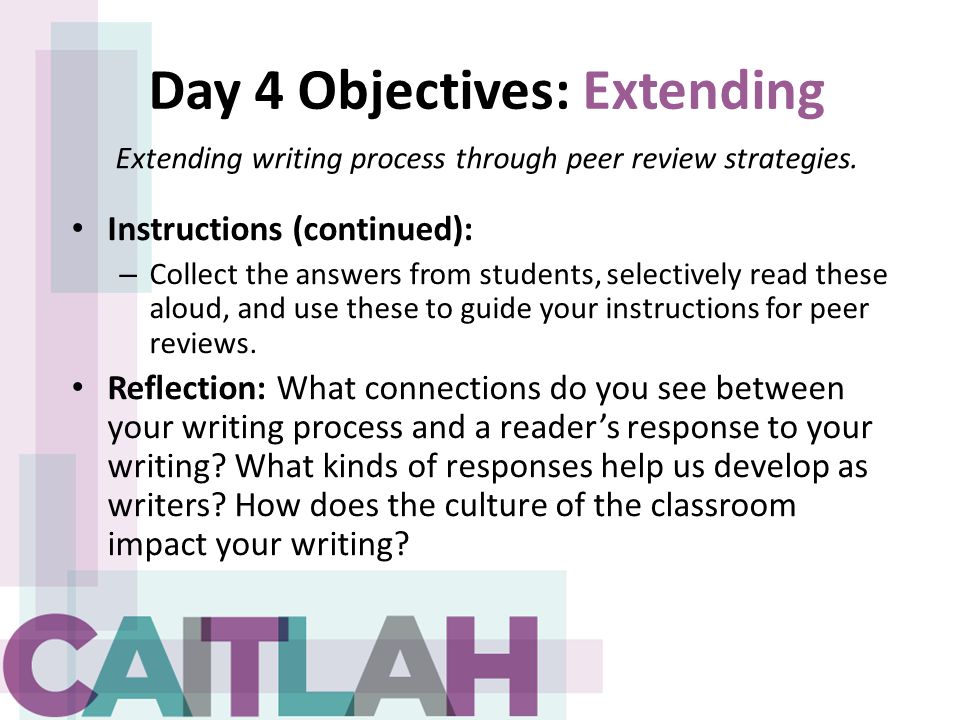 Day 4 Objectives: Extending

Extending writing process through peer review strategies.

• Instructions (continued):
– Collect the answers from students, selectively read these aloud, and use these to guide your instructions for peer reviews.

• Reflection: What connections do you see between your writing process and a reader's response to your writing? What kinds of responses help us develop as writers? How does the culture of the classroom impact your writing?

CAITLAH